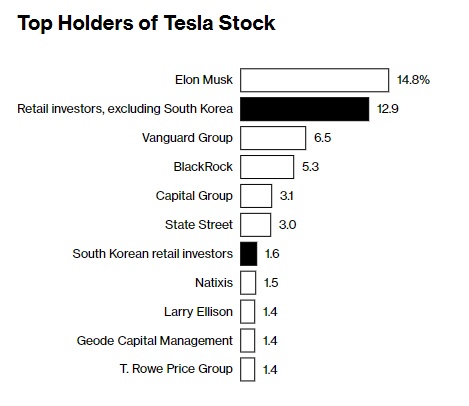 Top Holders of Tesla Stock

Elon Musk 14.8%
Retail investors, excluding South Korea 12.9
Vanguard Group 6.5
BlackRock 5.3
Capital Group 3.1
State Street 3.0
South Korean retail investors 1.6
Natixis 1.5
Larry Ellison 1.4
Geode Capital Management 1.4
T. Rowe Price Group 1.4